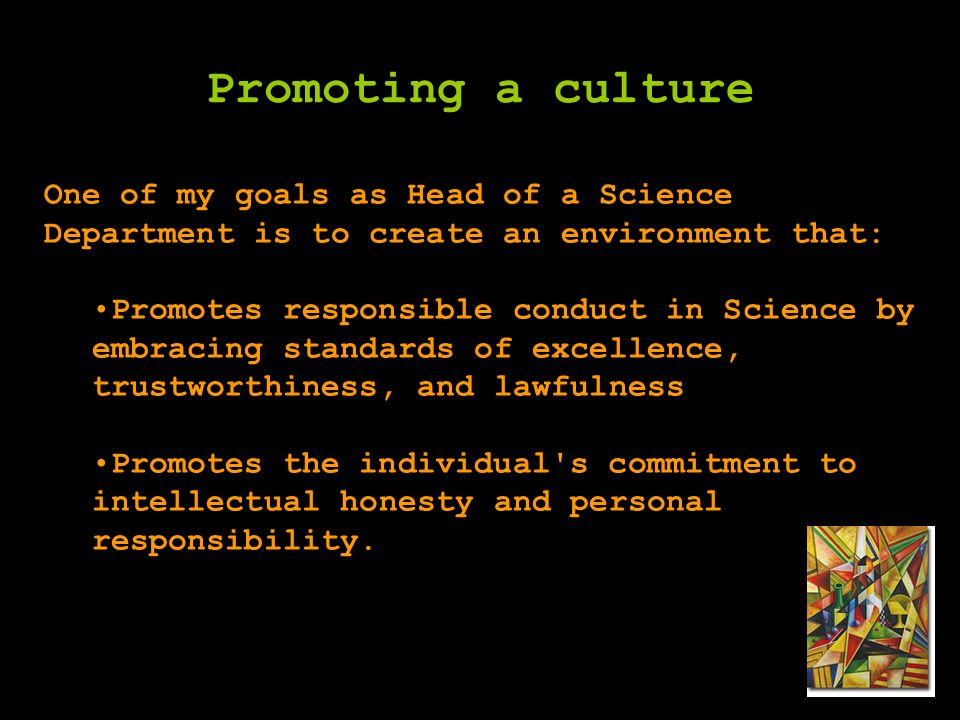 Promoting a culture

One of my goals as Head of a Science Department is to create an environment that:

•Promotes responsible conduct in Science by embracing standards of excellence, trustworthiness, and lawfulness

•Promotes the individual's commitment to intellectual honesty and personal responsibility.